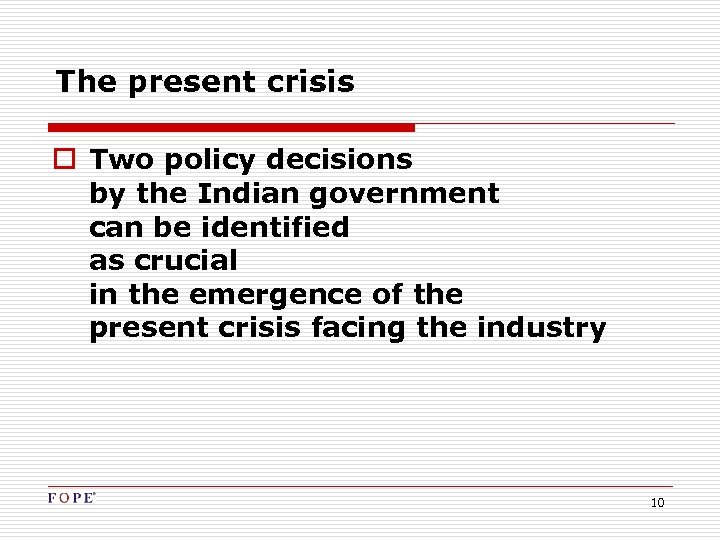 The present crisis

Two policy decisions by the Indian government can be identified as crucial in the emergence of the present crisis facing the industry

FOPE

10